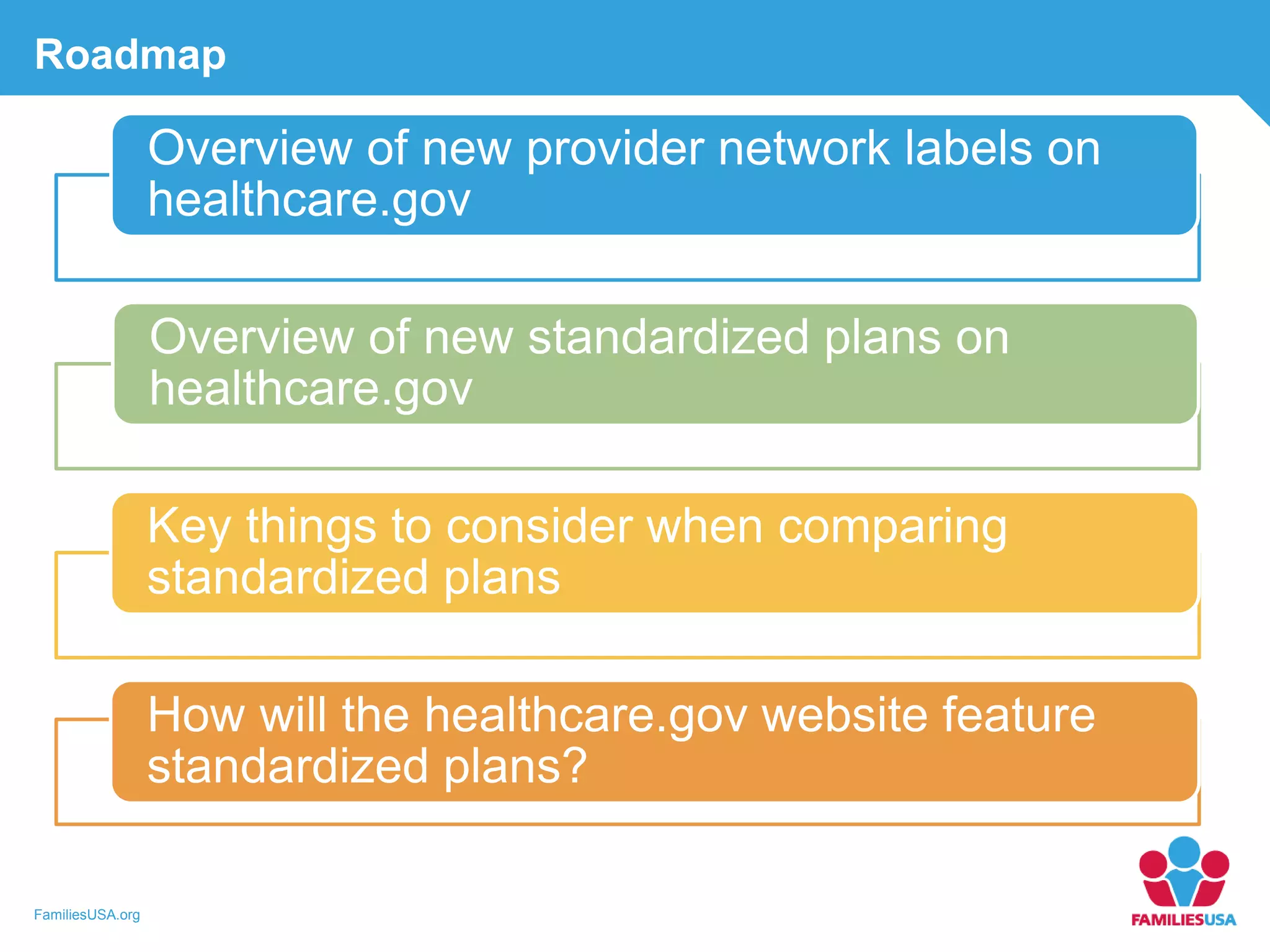 Roadmap

Overview of new provider network labels on healthcare.gov

Overview of new standardized plans on healthcare.gov

Key things to consider when comparing standardized plans

How will the healthcare.gov website feature standardized plans?

FamiliesUSA.org

FAMILIESUSA